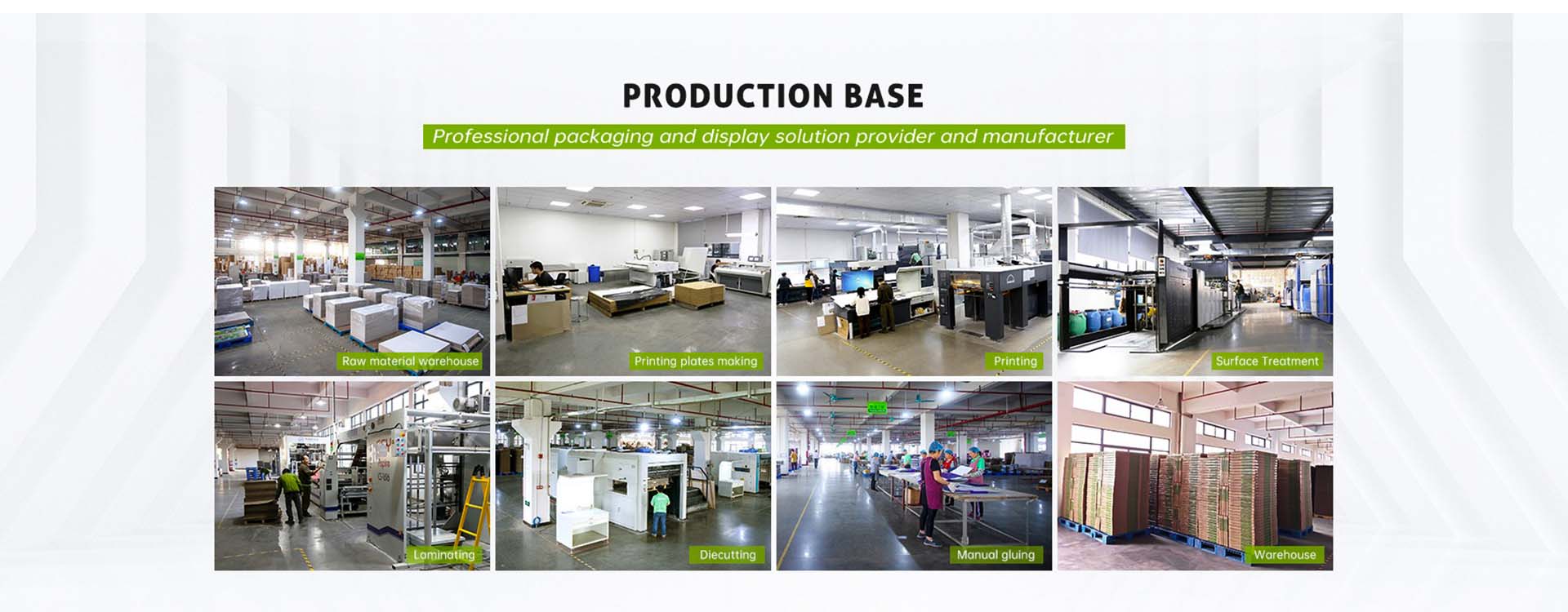 PRODUCTION BASE

Professional packaging and display solution provider and manufacturer

Raw material warehouse

Printing plates making

Printing

Surface Treatment

Laminating

Diecutting

Manual gluing

Warehouse